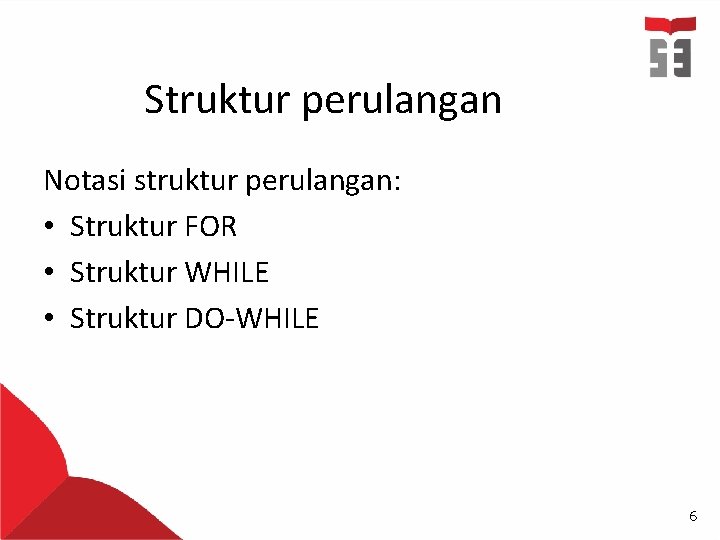 Struktur perulangan

Notasi struktur perulangan:

• Struktur FOR
• Struktur WHILE
• Struktur DO-WHILE

6